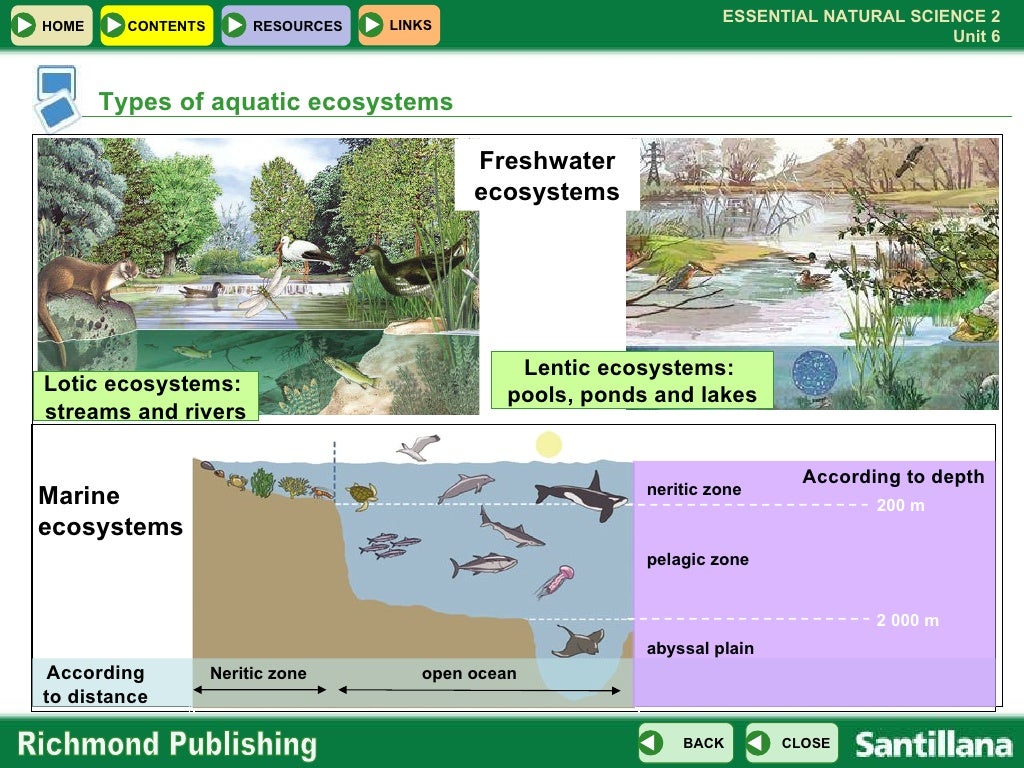 HOME CONTENTS RESOURCES LINKS

ESSENTIAL NATURAL SCIENCE 2
Unit 6

Types of aquatic ecosystems

Freshwater ecosystems

Lotic ecosystems: streams and rivers

Lentic ecosystems: pools, ponds and lakes

Marine ecosystems

According to depth

neritic zone

200 m

pelagic zone

2 000 m

abyssal plain

According to distance

Neritic zone

open ocean

Richmond Publishing

BACK CLOSE

Santillana